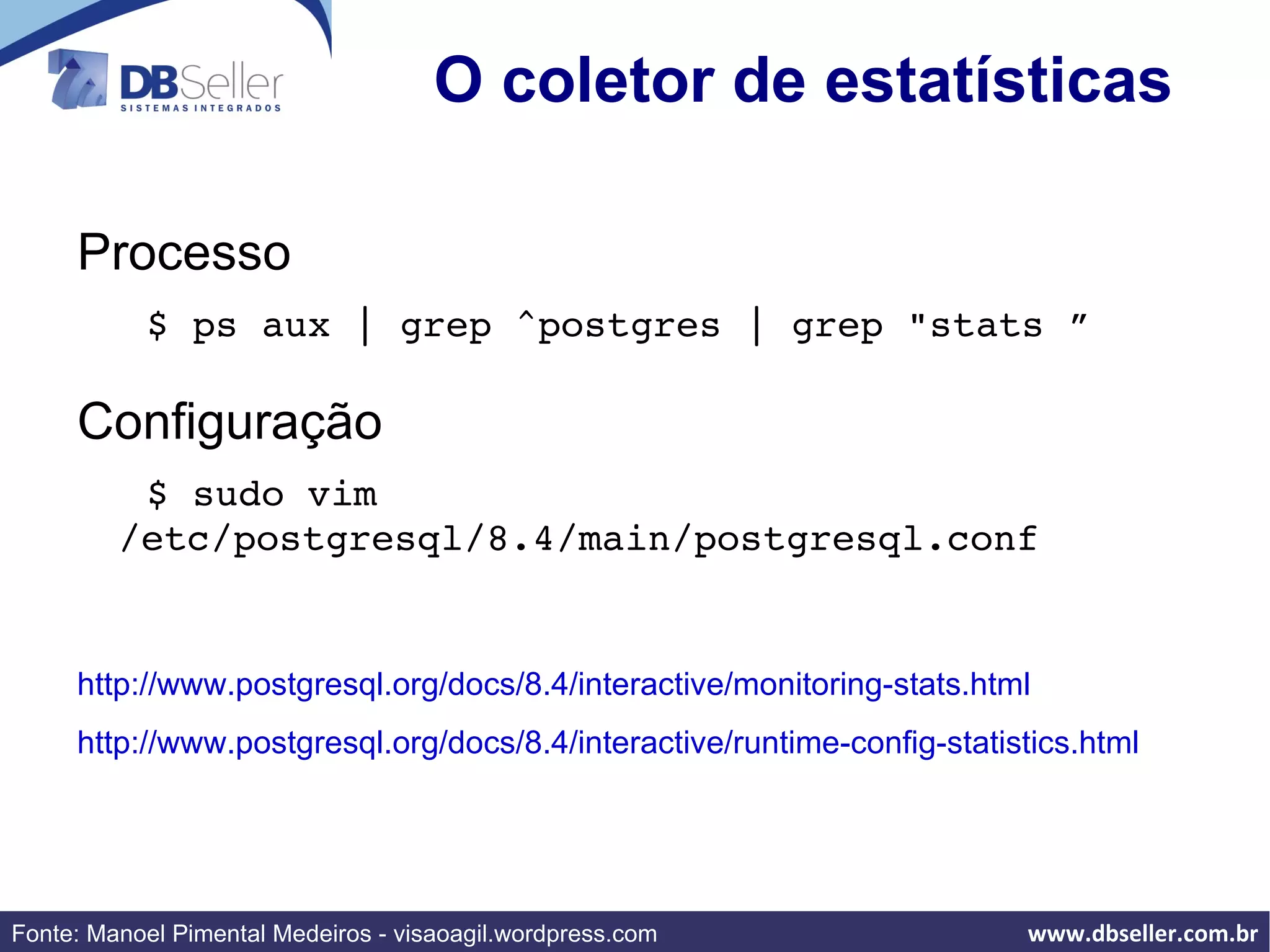 DBSeller
SISTEMAS INTEGRADOS

O coletor de estatísticas

Processo

$ ps aux | grep ^postgres | grep "stats ”

Configuração

$ sudo vim /etc/postgresql/8.4/main/postgresql.conf

http://www.postgresql.org/docs/8.4/interactive/monitoring-stats.html

http://www.postgresql.org/docs/8.4/interactive/runtime-config-statistics.html

Fonte: Manoel Pimental Medeiros - visaoagil.wordpress.com

www.dbseller.com.br